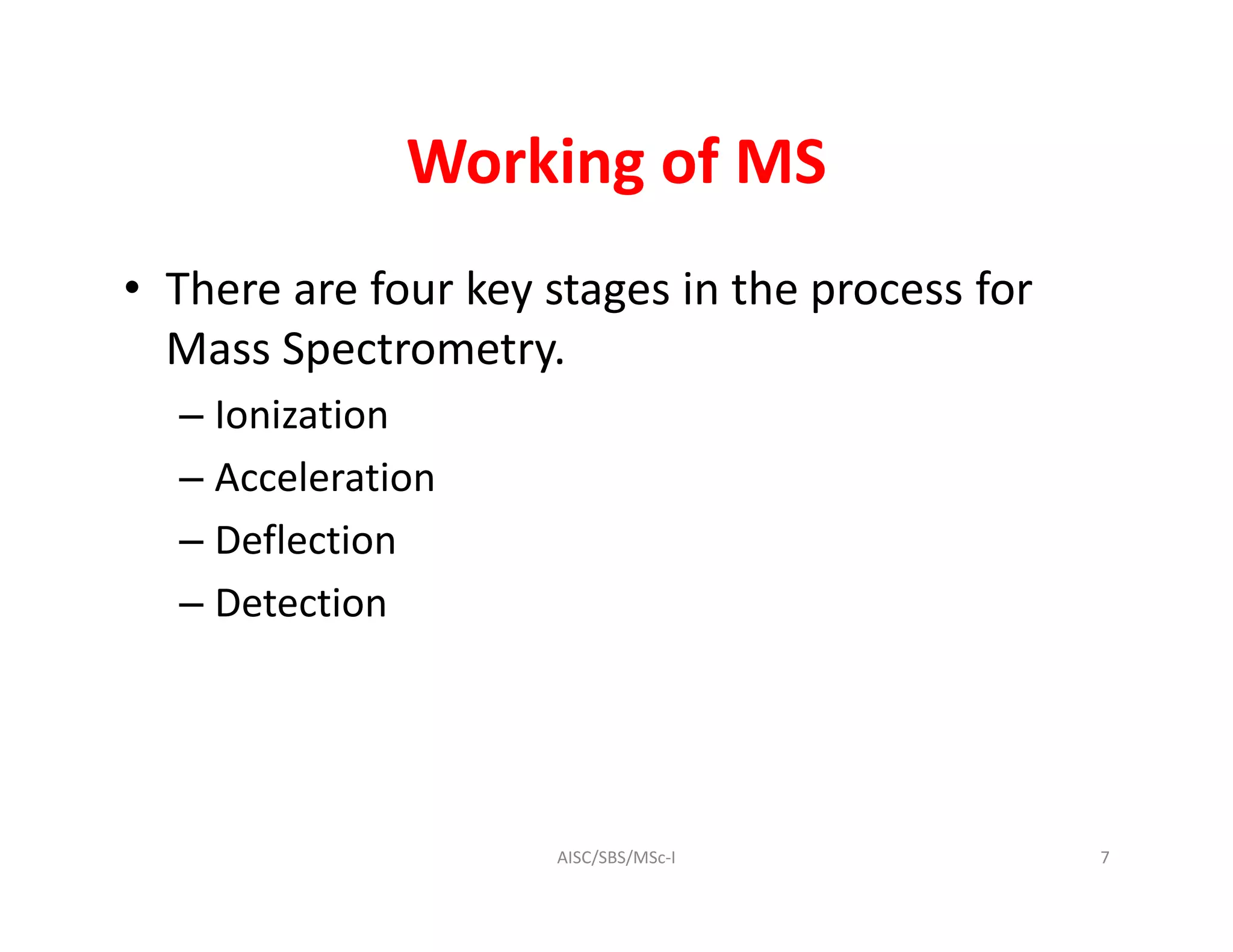 Working of MS

• There are four key stages in the process for Mass Spectrometry.
  – Ionization
  – Acceleration
  – Deflection
  – Detection

AISC/SBS/MSc-I

7